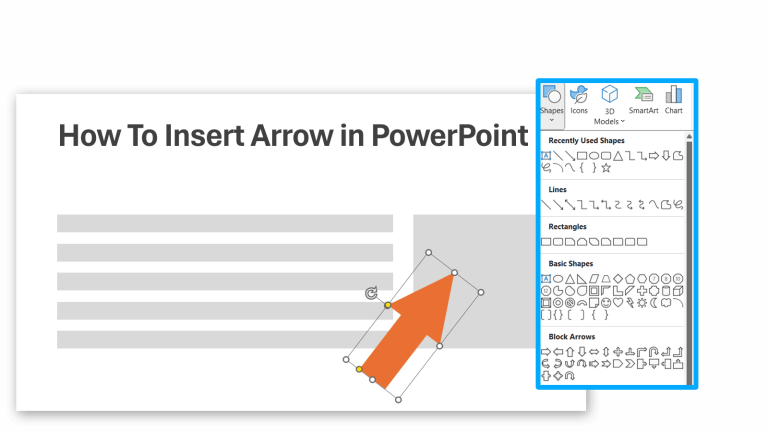 How To Insert Arrow in PowerPoint

Shapes
Icons
3D Models
SmartArt
Chart

Recently Used Shapes

Lines

Rectangles

Basic Shapes

Block Arrows